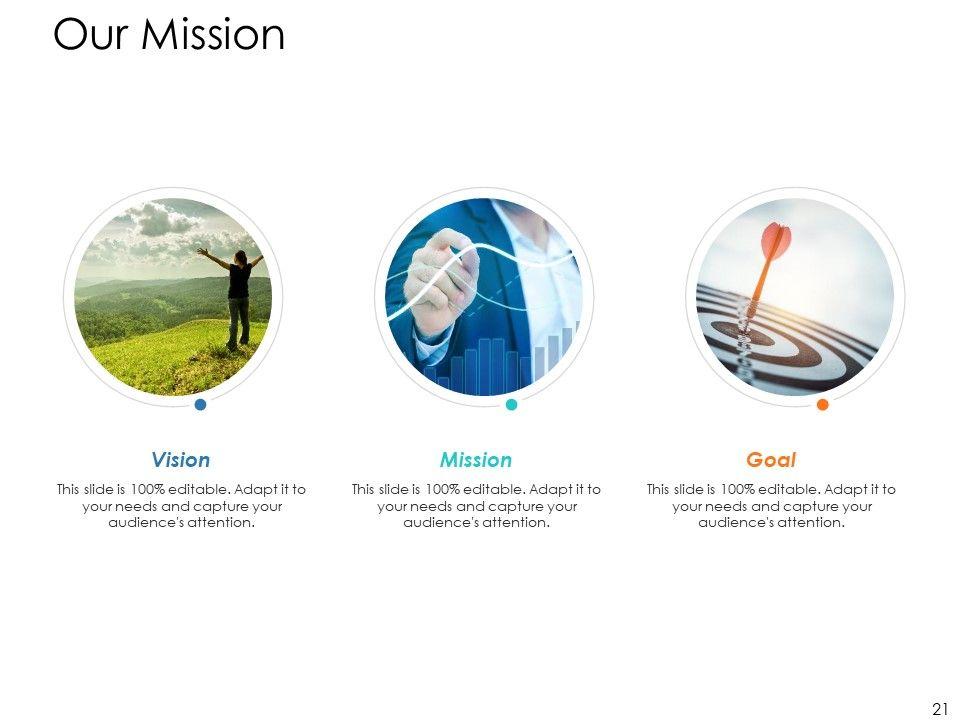 Our Mission

Vision

This slide is 100% editable. Adapt it to your needs and capture your audience's attention.

Mission

This slide is 100% editable. Adapt it to your needs and capture your audience's attention.

Goal

This slide is 100% editable. Adapt it to your needs and capture your audience's attention.

21